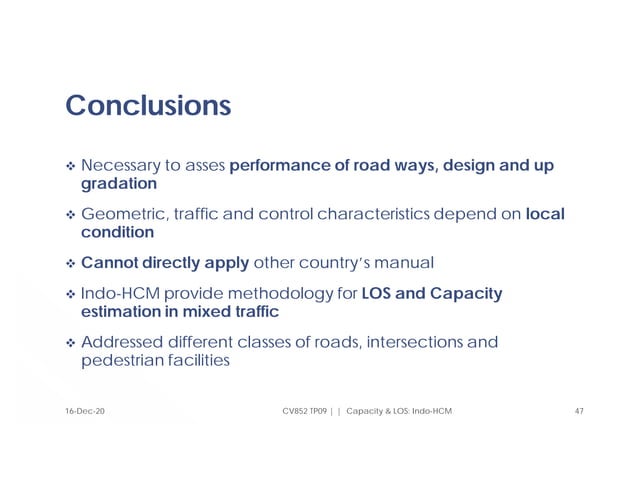 Conclusions

❖ Necessary to asses performance of road ways, design and up gradation

❖ Geometric, traffic and control characteristics depend on local condition

❖ Cannot directly apply other country's manual

❖ Indo-HCM provide methodology for LOS and Capacity estimation in mixed traffic

❖ Addressed different classes of roads, intersections and pedestrian facilities

16-Dec-20

CV852 TP09 | | Capacity & LOS: Indo-HCM

47